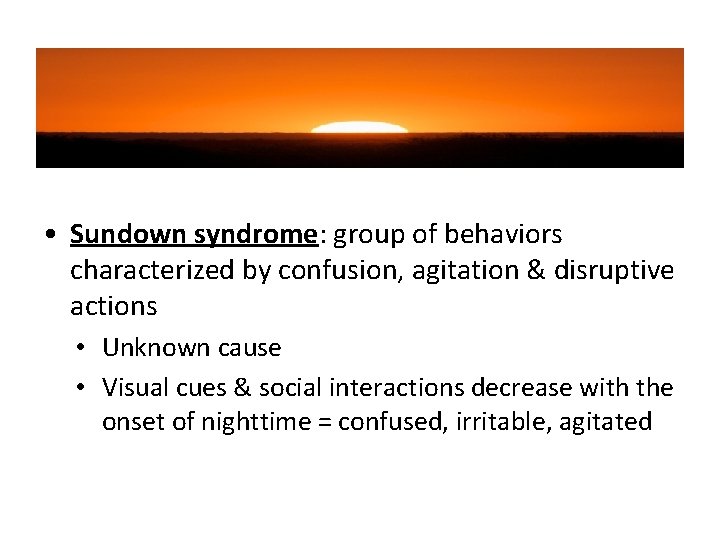 • Sundown syndrome: group of behaviors characterized by confusion, agitation & disruptive actions
  • Unknown cause
  • Visual cues & social interactions decrease with the onset of nighttime = confused, irritable, agitated